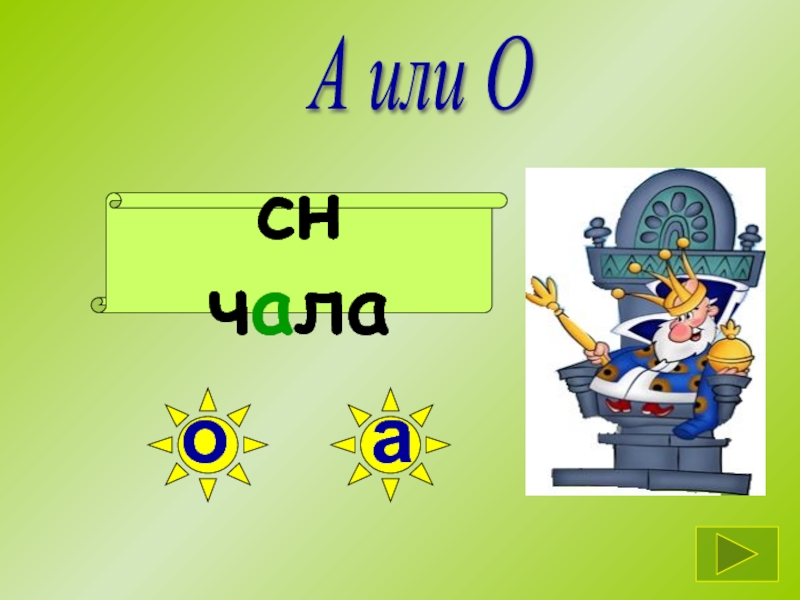 А или О

сн
чала

о а